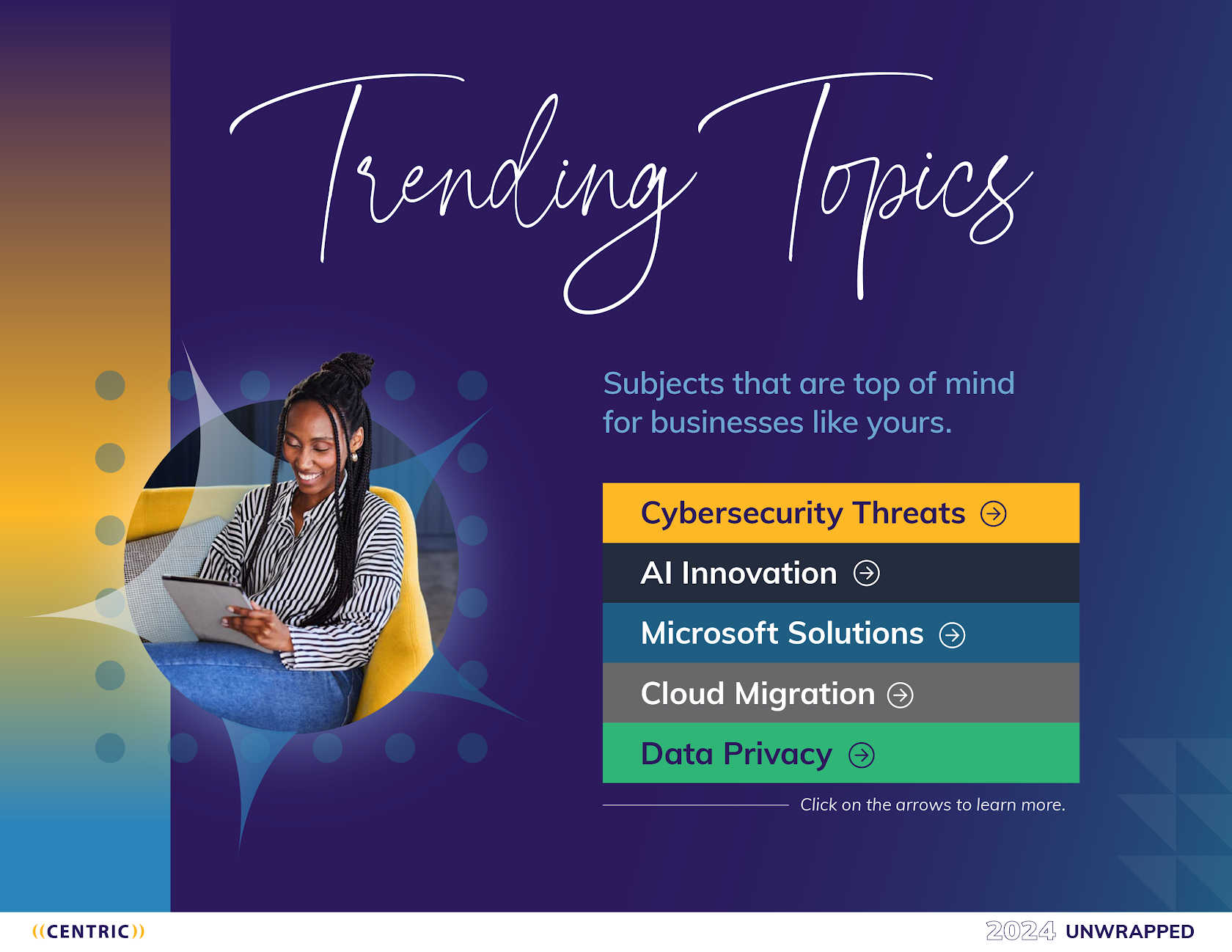 Trending Topics

Subjects that are top of mind for businesses like yours.

Cybersecurity Threats

AI Innovation

Microsoft Solutions

Cloud Migration

Data Privacy

Click on the arrows to learn more.

((CENTRIC))

2024 UNWRAPPED